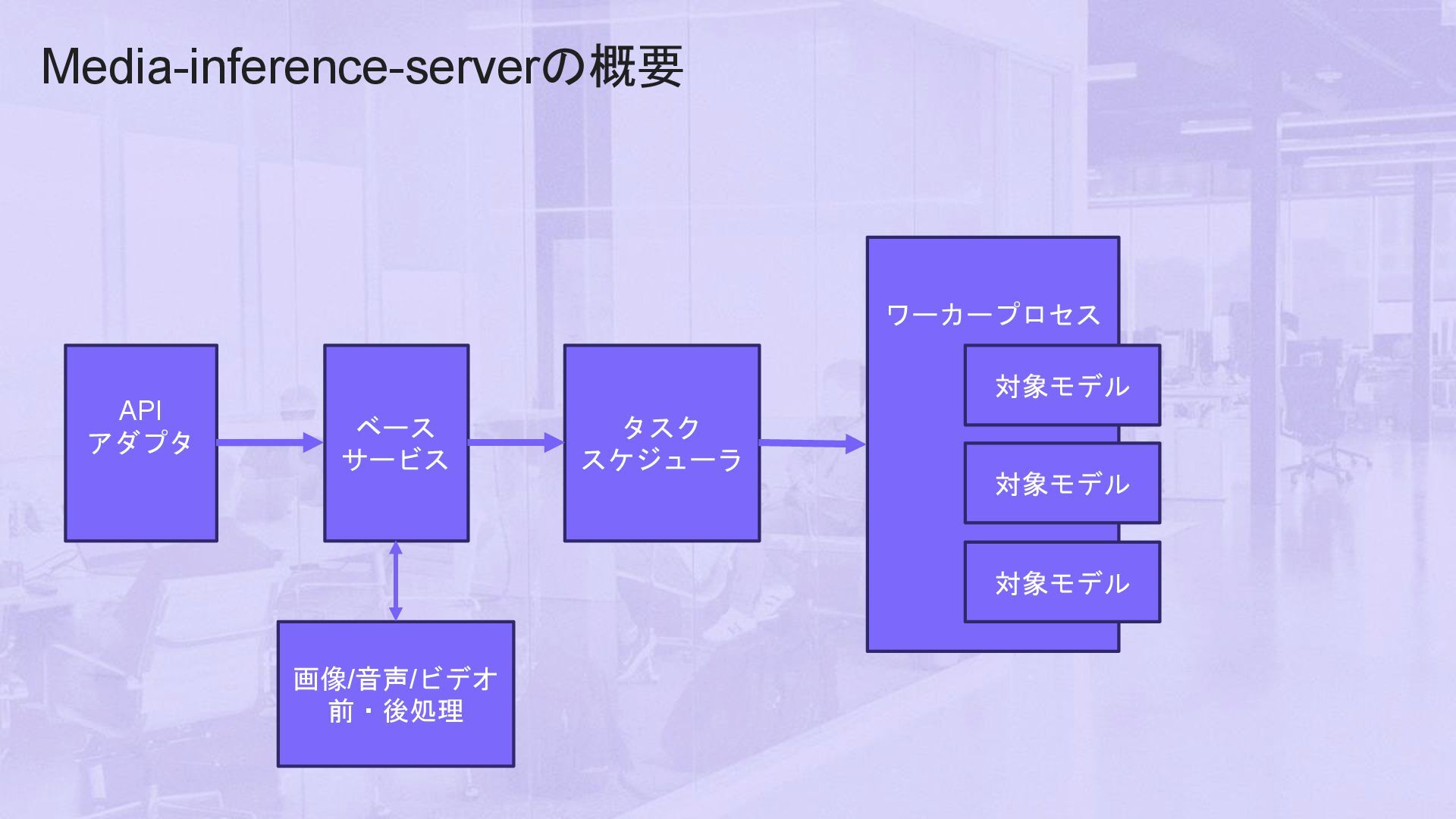 Media-inference-serverの概要

API
アダプタ

ベース
サービス

タスク
スケジューラ

ワーカープロセス

対象モデル

対象モデル

対象モデル

画像/音声/ビデオ
前・後処理